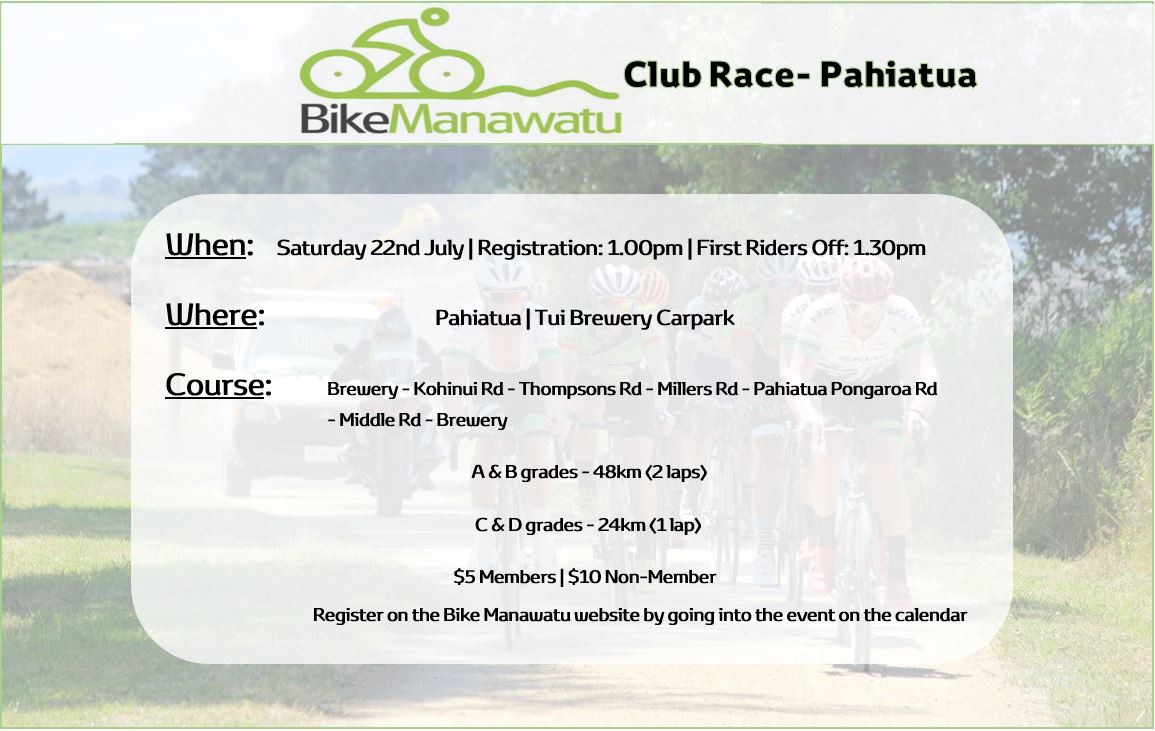 BikeManawatu

Club Race- Pahiatua

When: Saturday 22nd July | Registration: 1.00pm | First Riders Off: 1.30pm

Where: Pahiatua | Tui Brewery Carpark

Course: Brewery - Kohinui Rd - Thompsons Rd - Millers Rd - Pahiatua Pongaroa Rd - Middle Rd - Brewery

A & B grades - 48km (2 laps)

C & D grades - 24km (1 lap)

\$5 Members | \$10 Non-Member

Register on the Bike Manawatu website by going into the event on the calendar